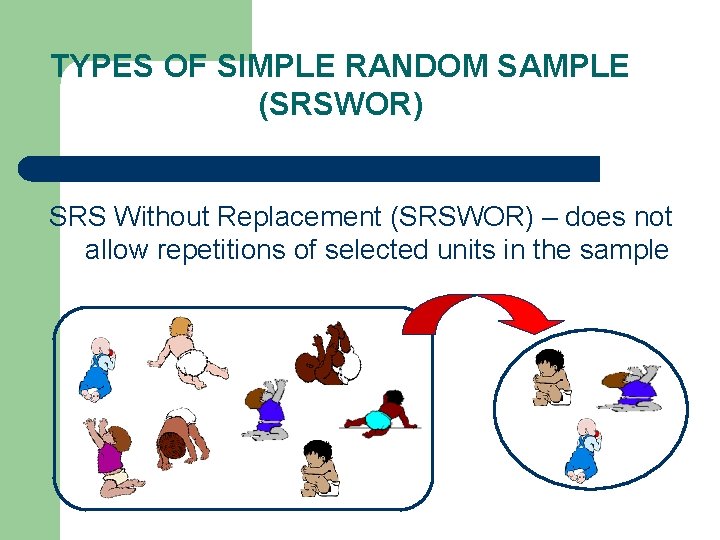 TYPES OF SIMPLE RANDOM SAMPLE (SRSWOR)

SRS Without Replacement (SRSWOR) – does not allow repetitions of selected units in the sample